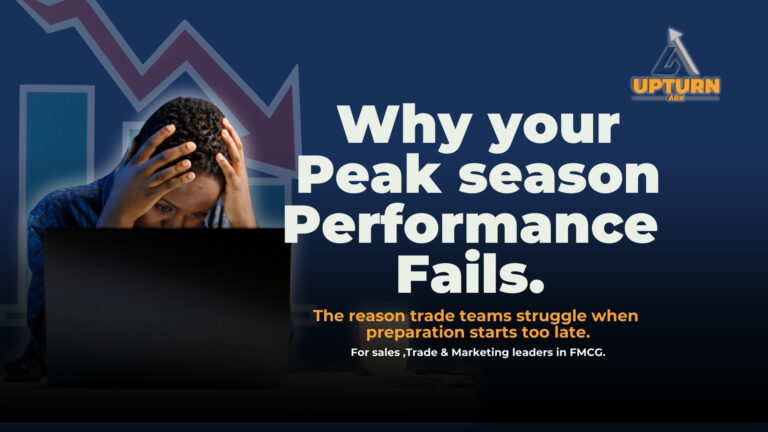 UPTURN
ARK

Why your Peak season Performance Fails.

The reason trade teams struggle when preparation starts too late.

For sales ,Trade & Marketing leaders in FMCG.